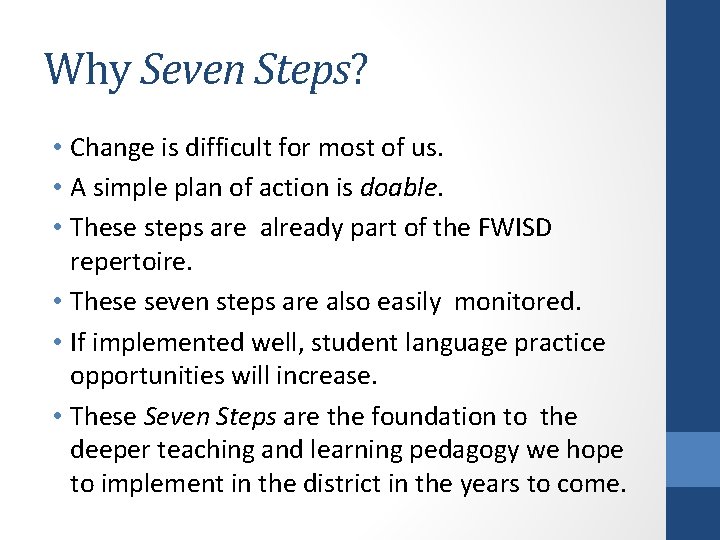 Why Seven Steps?

• Change is difficult for most of us.
• A simple plan of action is doable.
• These steps are  already part of the FWISD repertoire.
• These seven steps are also easily  monitored.
• If implemented well, student language practice opportunities will increase.
• These Seven Steps are the foundation to  the deeper teaching and learning pedagogy we hope to implement in the district in the years to come.